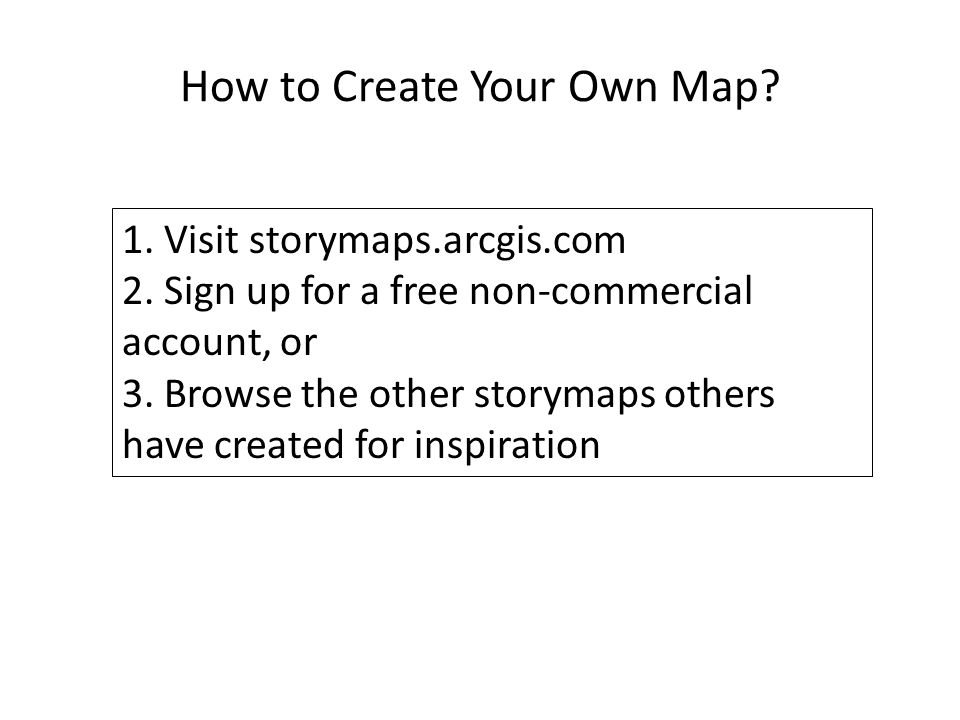 How to Create Your Own Map?

1. Visit storymaps.arcgis.com
2. Sign up for a free non-commercial account, or
3. Browse the other storymaps others have created for inspiration